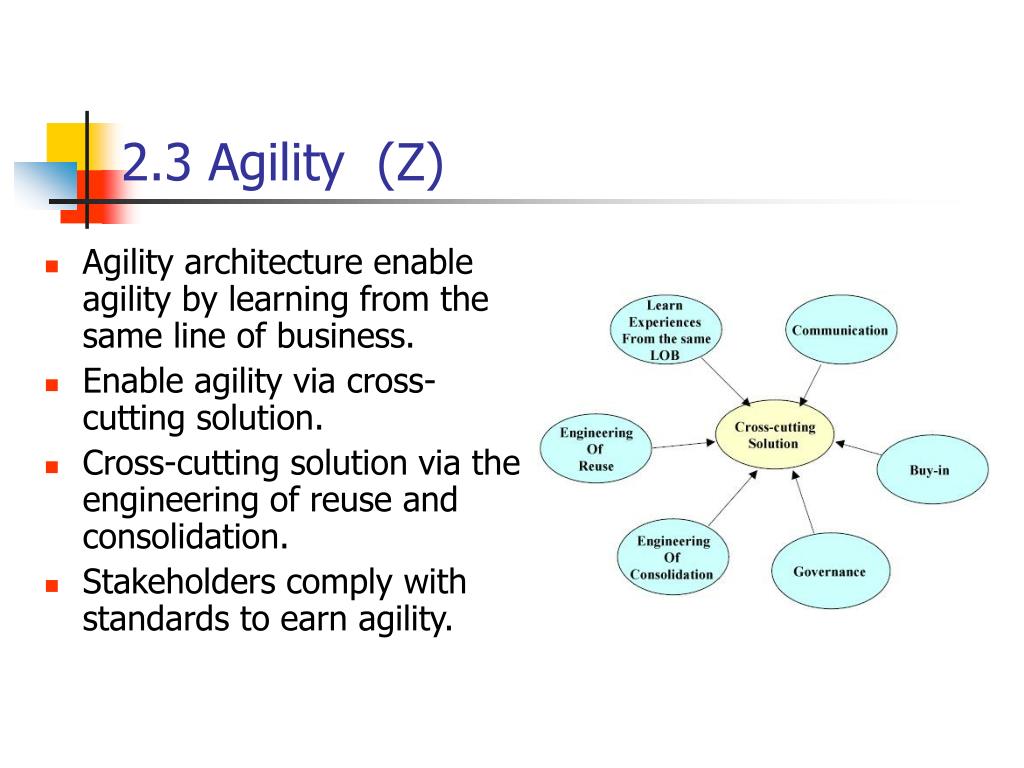 2.3 Agility (Z)

- Agility architecture enable agility by learning from the same line of business.
- Enable agility via cross-cutting solution.
- Cross-cutting solution via the engineering of reuse and consolidation.
- Stakeholders comply with standards to earn agility.

Learn Experiences From the same LOB

Communication

Engineering Of Reuse

Cross-cutting Solution

Buy-in

Engineering Of Consolidation

Governance